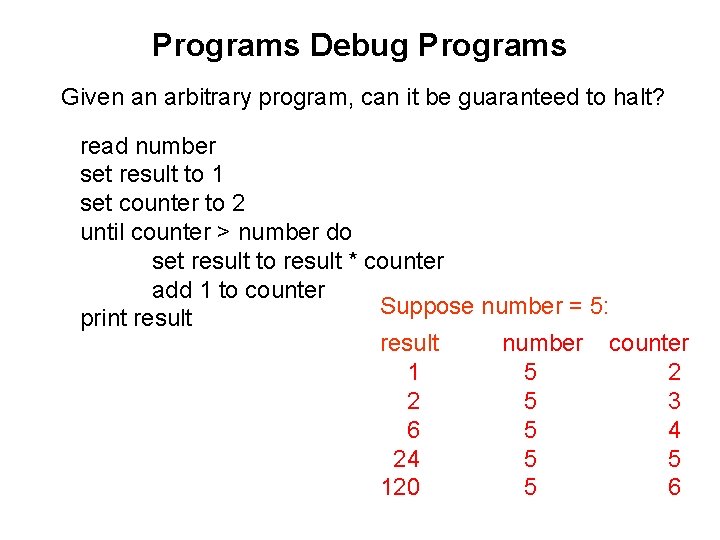 Programs Debug Programs

Given an arbitrary program, can it be guaranteed to halt?

read number
set result to 1
set counter to 2
until counter > number do
set result to result * counter
add 1 to counter
print result

Suppose number = 5:

| result | number | counter |
|---|---|---|
| 1 | 5 | 2 |
| 2 | 5 | 3 |
| 6 | 5 | 4 |
| 24 | 5 | 5 |
| 120 | 5 | 6 |